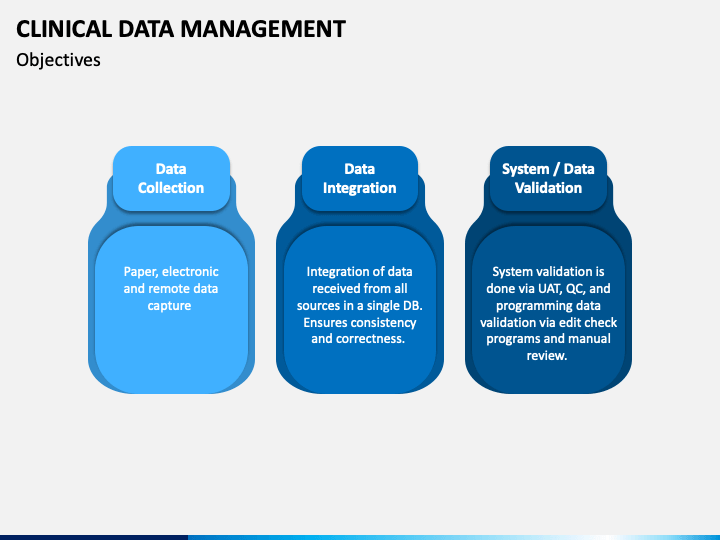 CLINICAL DATA MANAGEMENT

Objectives

Data Collection

Paper, electronic and remote data capture

Data Integration

Integration of data received from all sources in a single DB. Ensures consistency and correctness.

System / Data Validation

System validation is done via UAT, QC, and programming data validation via edit check programs and manual review.